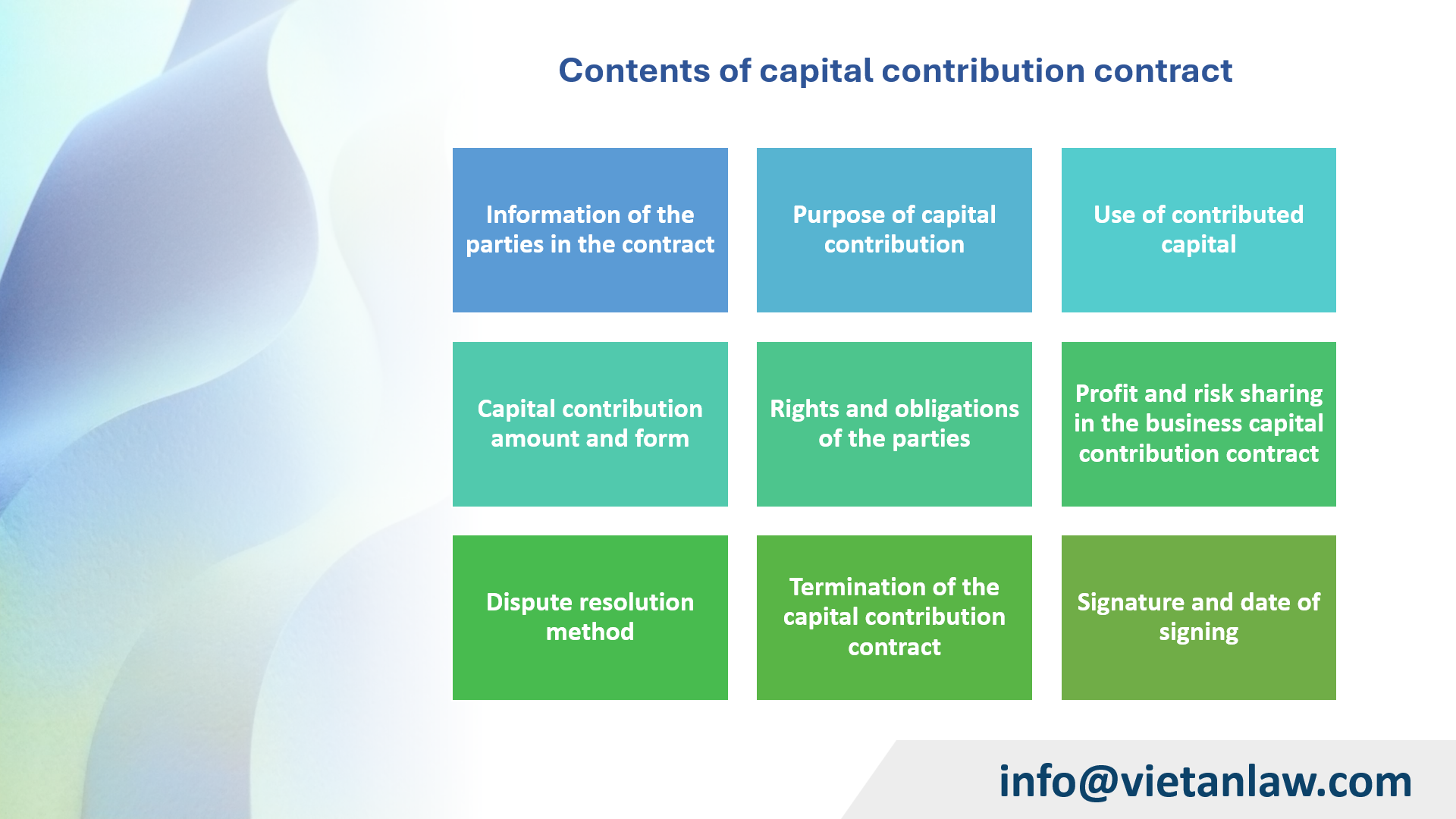 Contents of capital contribution contract

Information of the parties in the contract

Purpose of capital contribution

Use of contributed capital

Capital contribution amount and form

Rights and obligations of the parties

Profit and risk sharing in the business capital contribution contract

Dispute resolution method

Termination of the capital contribution contract

Signature and date of signing

info@vietanlaw.com